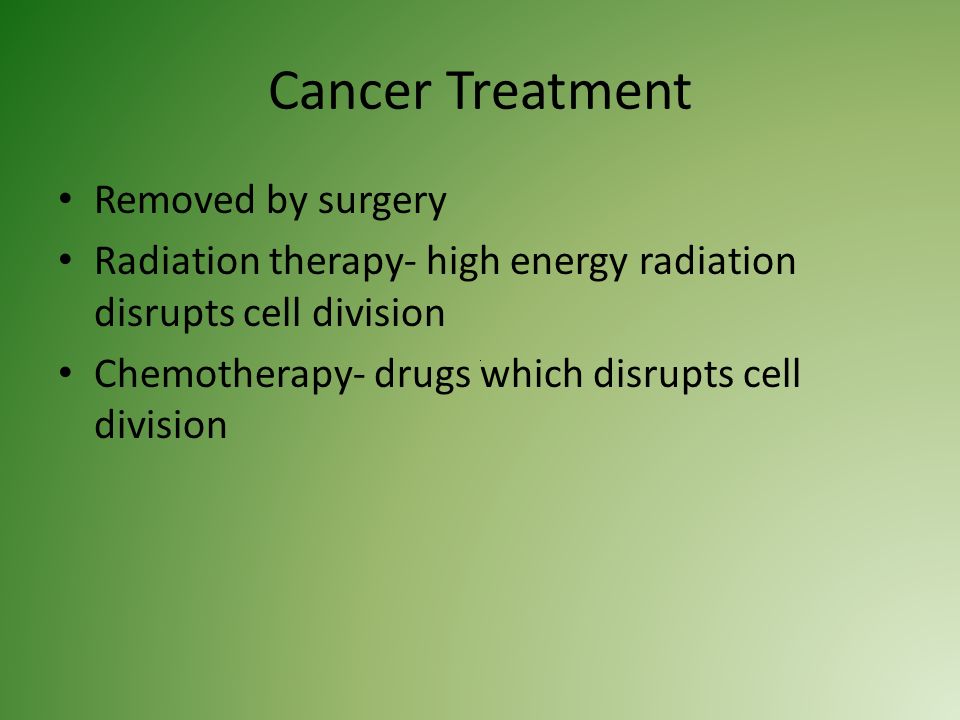 Cancer Treatment

• Removed by surgery
• Radiation therapy- high energy radiation disrupts cell division
• Chemotherapy- drugs which disrupts cell division